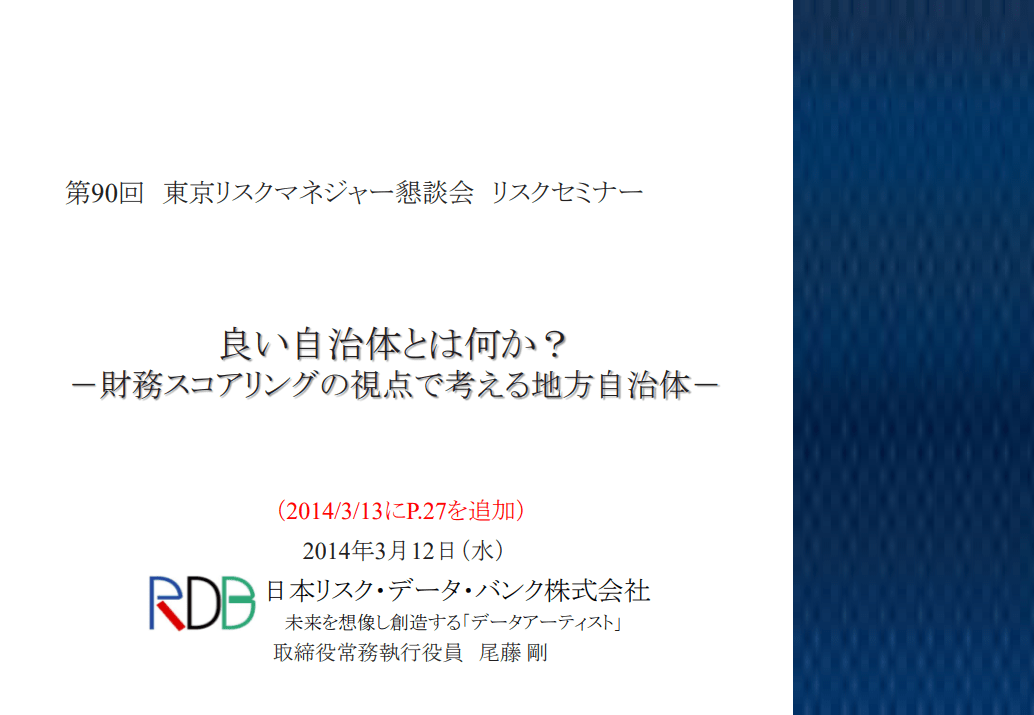 第90回　東京リスクマネジャー懇談会　リスクセミナー

良い自治体とは何か？
－財務スコアリングの視点で考える地方自治体－

（2014/3/13にP.27を追加）
2014年3月12日（水）

RDB 日本リスク・データ・バンク株式会社
未来を想像し創造する「データアーティスト」
取締役常務執行役員　尾藤 剛